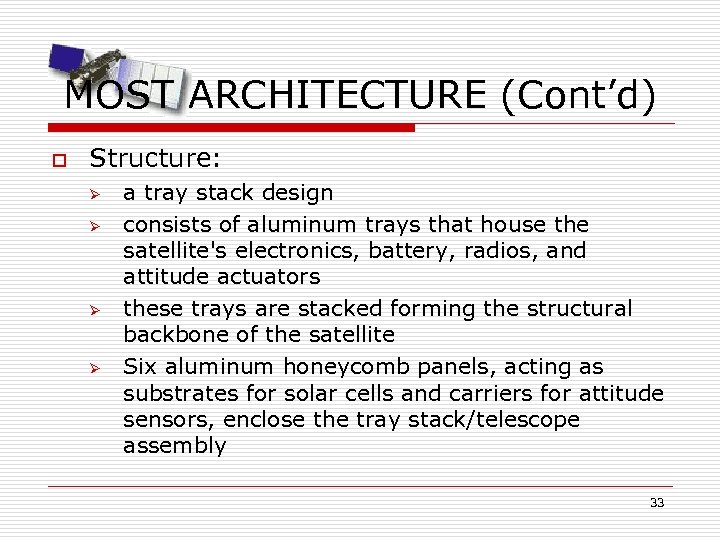 MOST ARCHITECTURE (Cont’d)

Structure:

a tray stack design

consists of aluminum trays that house the satellite's electronics, battery, radios, and attitude actuators

these trays are stacked forming the structural backbone of the satellite

Six aluminum honeycomb panels, acting as substrates for solar cells and carriers for attitude sensors, enclose the tray stack/telescope assembly

33